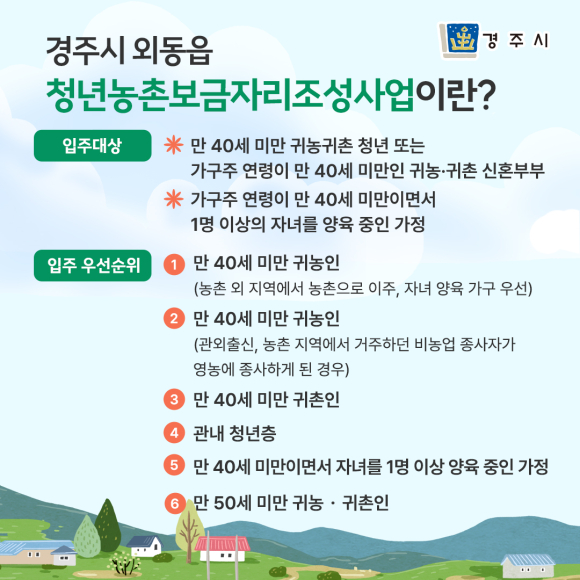 경주시

경주시 외동읍
청년농촌보금자리조성사업이란?

입주대상
✳ 만 40세 미만 귀농귀촌 청년 또는 가구주 연령이 만 40세 미만인 귀농·귀촌 신혼부부
✳ 가구주 연령이 만 40세 미만이면서 1명 이상의 자녀를 양육 중인 가정

입주 우선순위
1 만 40세 미만 귀농인
(농촌 외 지역에서 농촌으로 이주, 자녀 양육 가구 우선)
2 만 40세 미만 귀농인
(관외출신, 농촌 지역에서 거주하던 비농업 종사자가 영농에 종사하게 된 경우)
3 만 40세 미만 귀촌인
4 관내 청년층
5 만 40세 미만이면서 자녀를 1명 이상 양육 중인 가정
6 만 50세 미만 귀농 · 귀촌인